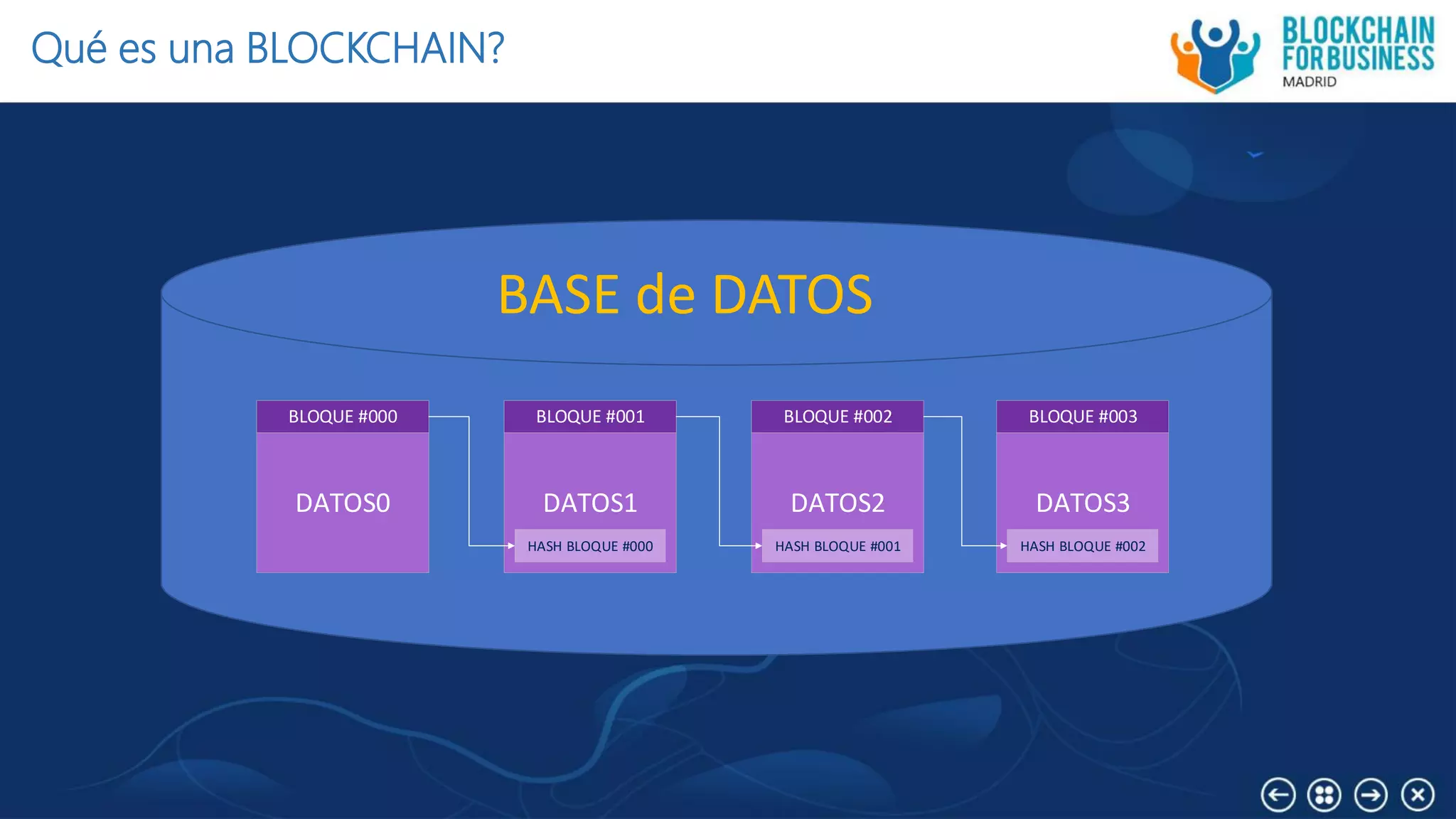 Qué es una BLOCKCHAIN?

BLOCKCHAIN FOR BUSINESS
MADRID

BASE de DATOS

BLOQUE #000

DATOS0

BLOQUE #001

DATOS1

HASH BLOQUE #000

BLOQUE #002

DATOS2

HASH BLOQUE #001

BLOQUE #003

DATOS3

HASH BLOQUE #002